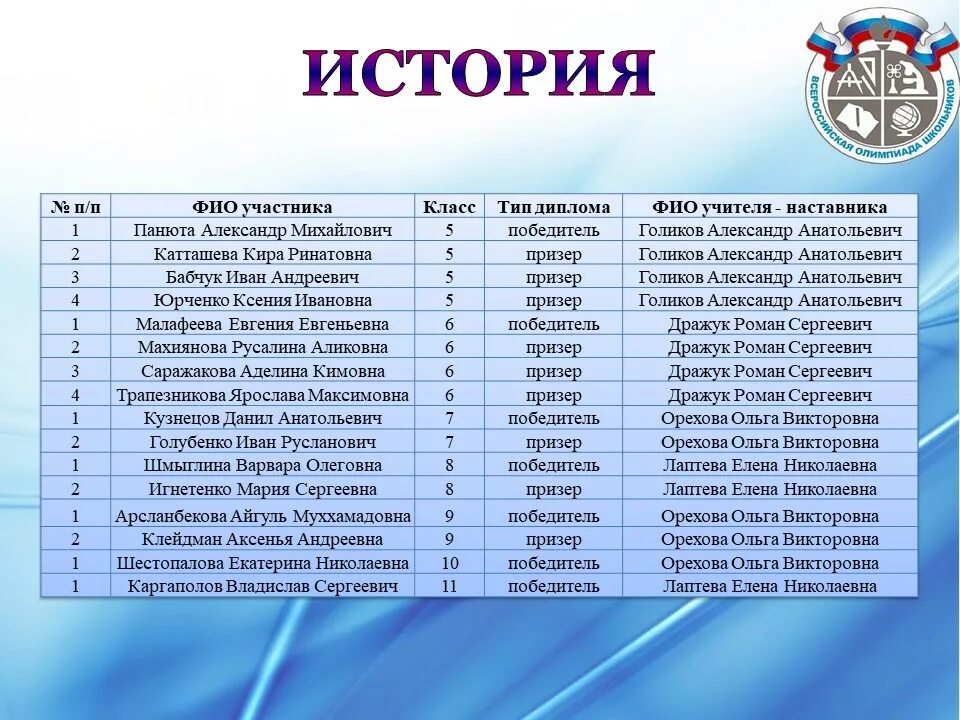 ИСТОРИЯ

ВСЕРОССИЙСКАЯ ОЛИМПИАДА ШКОЛЬНИКОВ

| № п/п | ФИО участника | Класс | Тип диплома | ФИО учителя - наставника |
|---|---|---|---|---|
| 1 | Панюта Александр Михайлович | 5 | победитель | Голиков Александр Анатольевич |
| 2 | Катташева Кира Ринатовна | 5 | призер | Голиков Александр Анатольевич |
| 3 | Бабчук Иван Андреевич | 5 | призер | Голиков Александр Анатольевич |
| 4 | Юрченко Ксения Ивановна | 5 | призер | Голиков Александр Анатольевич |
| 1 | Малафеева Евгения Евгеньевна | 6 | победитель | Дражук Роман Сергеевич |
| 2 | Махиянова Русалина Аликовна | 6 | призер | Дражук Роман Сергеевич |
| 3 | Саражакова Аделина Кимовна | 6 | призер | Дражук Роман Сергеевич |
| 4 | Трапезникова Ярослава Максимовна | 6 | призер | Дражук Роман Сергеевич |
| 1 | Кузнецов Данил Анатольевич | 7 | победитель | Орехова Ольга Викторовна |
| 2 | Голубенко Иван Русланович | 7 | призер | Орехова Ольга Викторовна |
| 1 | Шмыглина Варвара Олеговна | 8 | победитель | Лаптева Елена Николаевна |
| 2 | Игнетенко Мария Сергеевна | 8 | призер | Лаптева Елена Николаевна |
| 1 | Арсланбекова Айгуль Муххамадовна | 9 | победитель | Орехова Ольга Викторовна |
| 2 | Клейдман Аксенья Андреевна | 9 | призер | Орехова Ольга Викторовна |
| 1 | Шестопалова Екатерина Николаевна | 10 | победитель | Орехова Ольга Викторовна |
| 1 | Каргаполов Владислав Сергеевич | 11 | победитель | Лаптева Елена Николаевна |